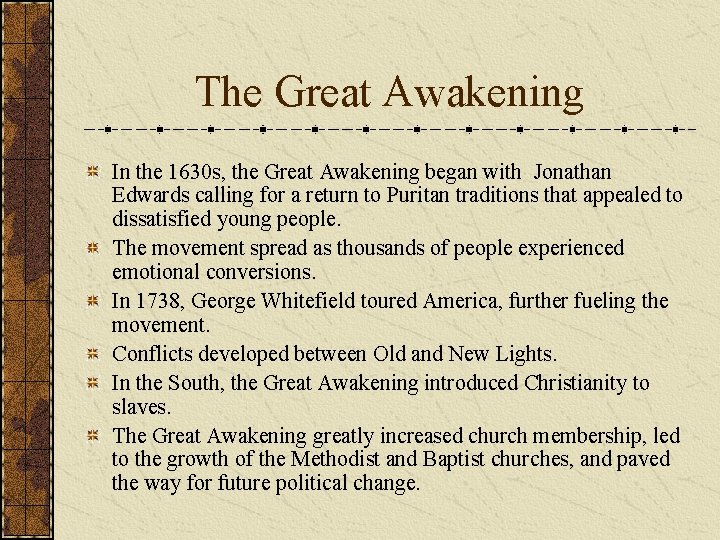 The Great Awakening

In the 1630s, the Great Awakening began with Jonathan Edwards calling for a return to Puritan traditions that appealed to dissatisfied young people.

The movement spread as thousands of people experienced emotional conversions.

In 1738, George Whitefield toured America, further fueling the movement.

Conflicts developed between Old and New Lights.

In the South, the Great Awakening introduced Christianity to slaves.

The Great Awakening greatly increased church membership, led to the growth of the Methodist and Baptist churches, and paved the way for future political change.